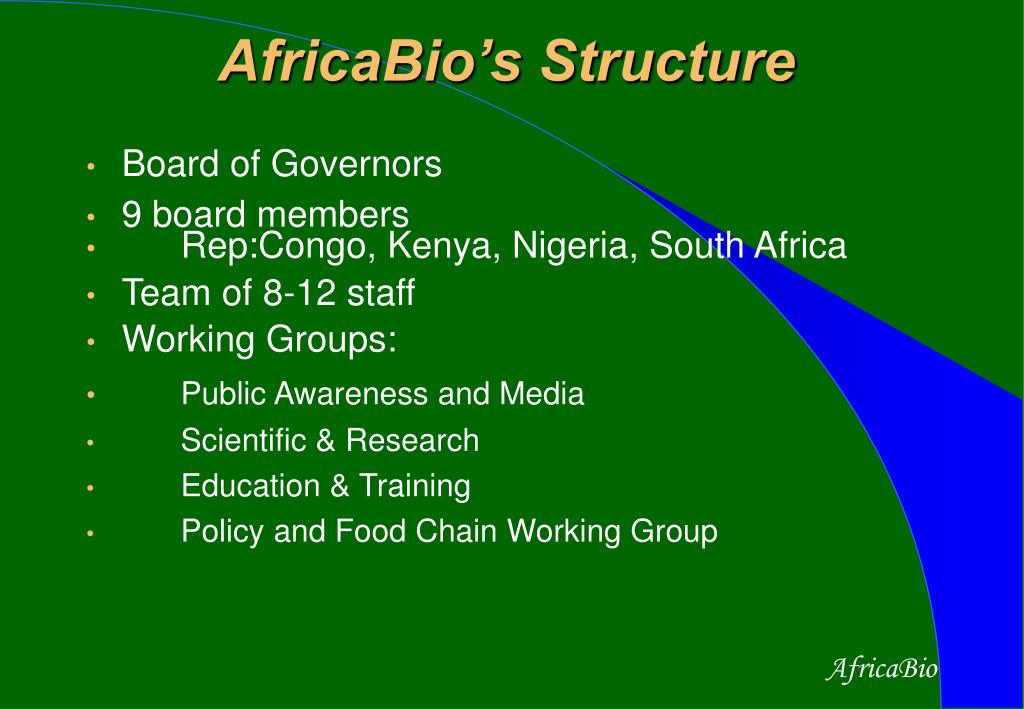 AfricaBio's Structure

• Board of Governors
• 9 board members
• Rep:Congo, Kenya, Nigeria, South Africa
• Team of 8-12 staff
• Working Groups:
• Public Awareness and Media
• Scientific & Research
• Education & Training
• Policy and Food Chain Working Group

AfricaBio